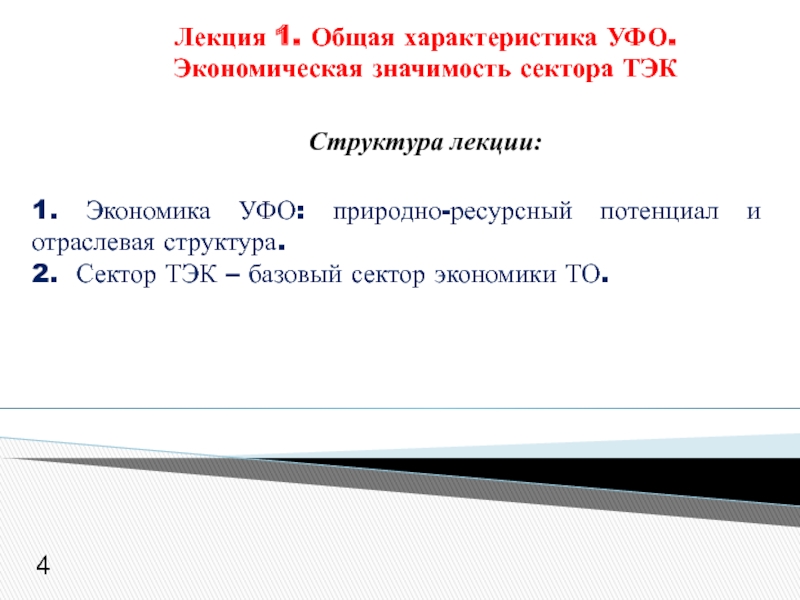 Лекция 1. Общая характеристика УФО. Экономическая значимость сектора ТЭК

Структура лекции:

1. Экономика УФО: природно-ресурсный потенциал и отраслевая структура.
2. Сектор ТЭК – базовый сектор экономики ТО.

4